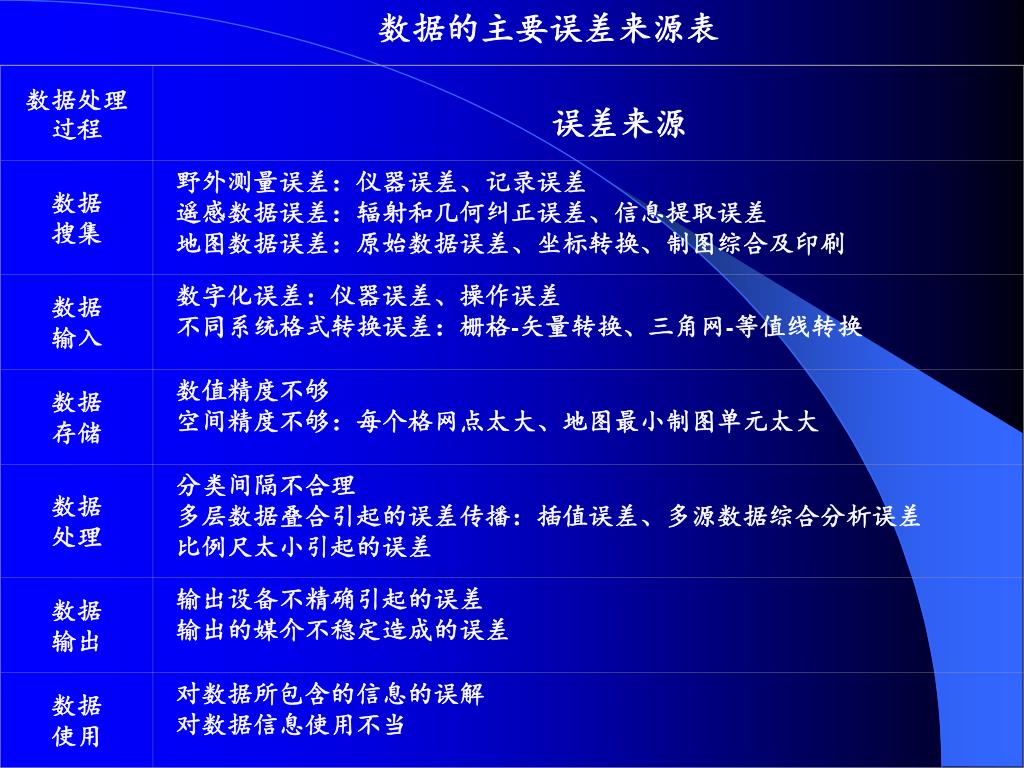 数据的主要误差来源表

| 数据处理过程 | 误差来源 |
|---|---|
| 数据搜集 | 野外测量误差：仪器误差、记录误差<br>遥感数据误差：辐射和几何纠正误差、信息提取误差<br>地图数据误差：原始数据误差、坐标转换、制图综合及印刷 |
| 数据输入 | 数字化误差：仪器误差、操作误差<br>不同系统格式转换误差：栅格-矢量转换、三角网-等值线转换 |
| 数据存储 | 数值精度不够<br>空间精度不够：每个格网点太大、地图最小制图单元太大 |
| 数据处理 | 分类间隔不合理<br>多层数据叠合引起的误差传播：插值误差、多源数据综合分析误差<br>比例尺太小引起的误差 |
| 数据输出 | 输出设备不精确引起的误差<br>输出的媒介不稳定造成的误差 |
| 数据使用 | 对数据所包含的信息的误解<br>对数据信息使用不当 |